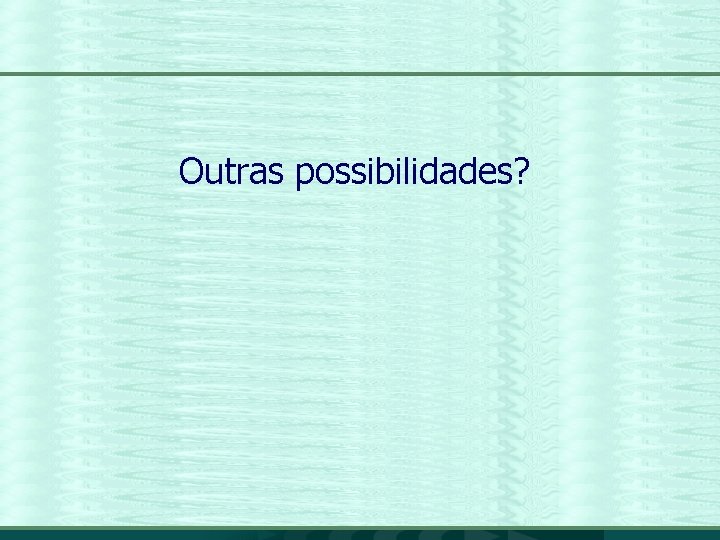 Outras possibilidades?